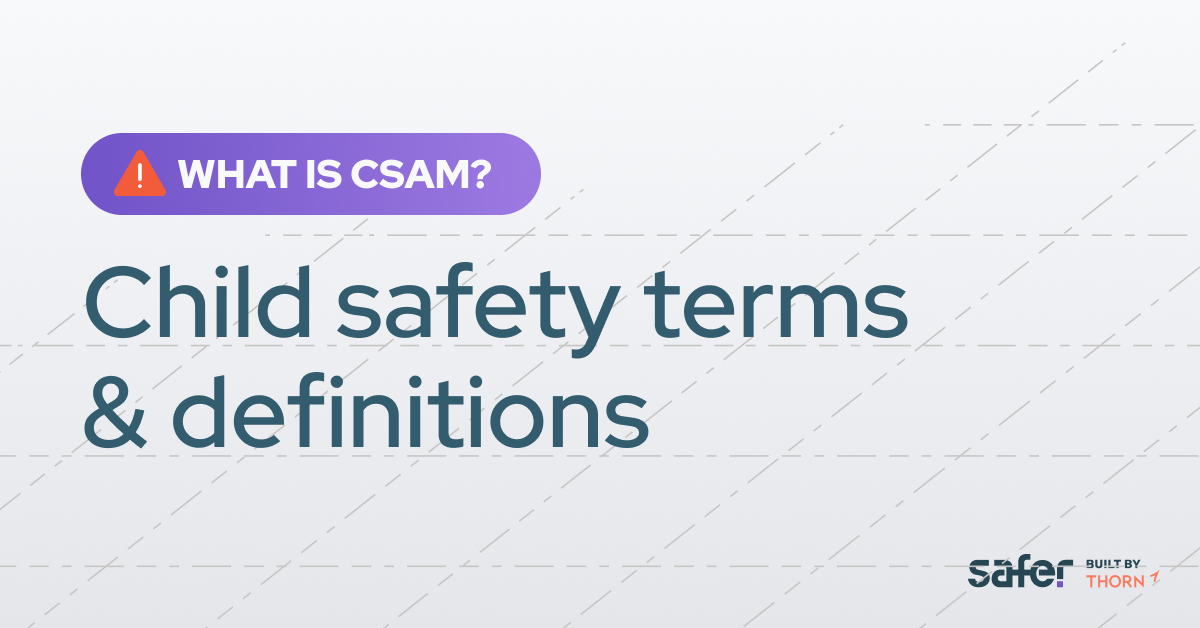 WHAT IS CSAM?

Child safety terms & definitions

safer BUILT BY THORN